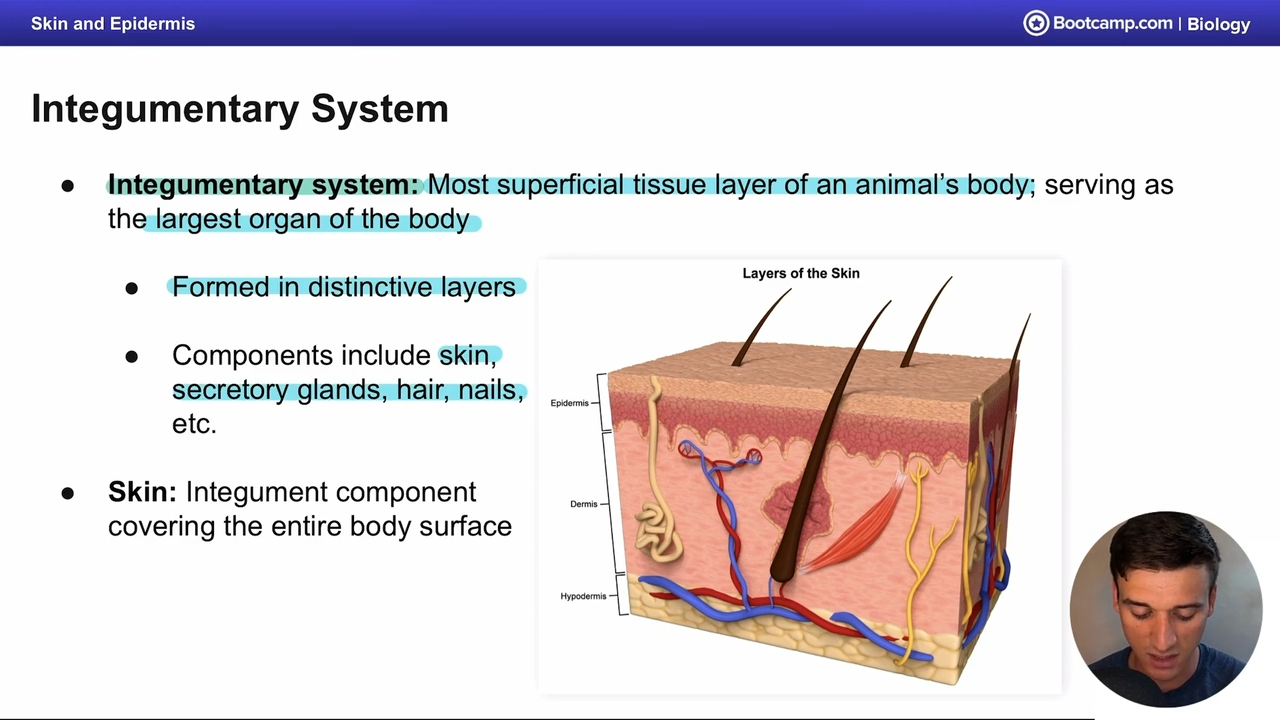 Skin and Epidermis

Bootcamp.com | Biology

Integumentary System

● Integumentary system: Most superficial tissue layer of an animal's body; serving as the largest organ of the body

● Formed in distinctive layers

● Components include skin, secretory glands, hair, nails, etc.

● Skin: Integument component covering the entire body surface

Layers of the Skin

Epidermis

Dermis

Hypodermis